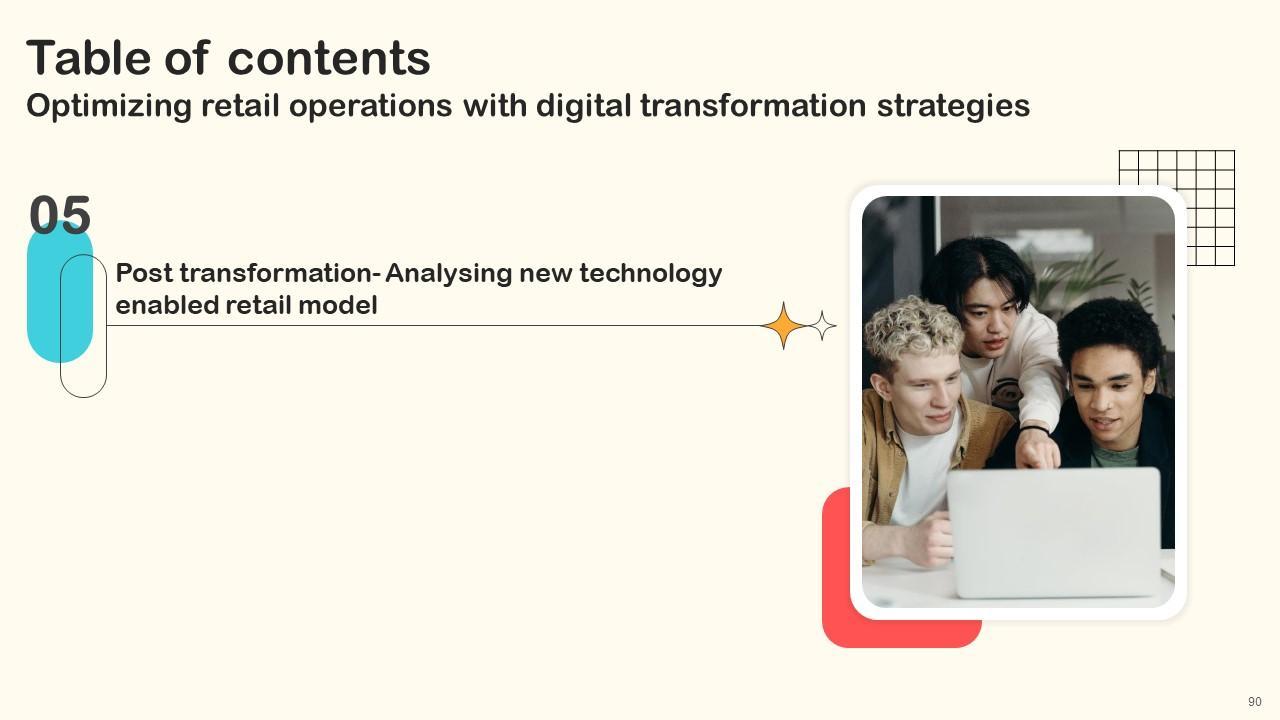 Table of contents
Optimizing retail operations with digital transformation strategies

05

Post transformation- Analysing new technology enabled retail model

90